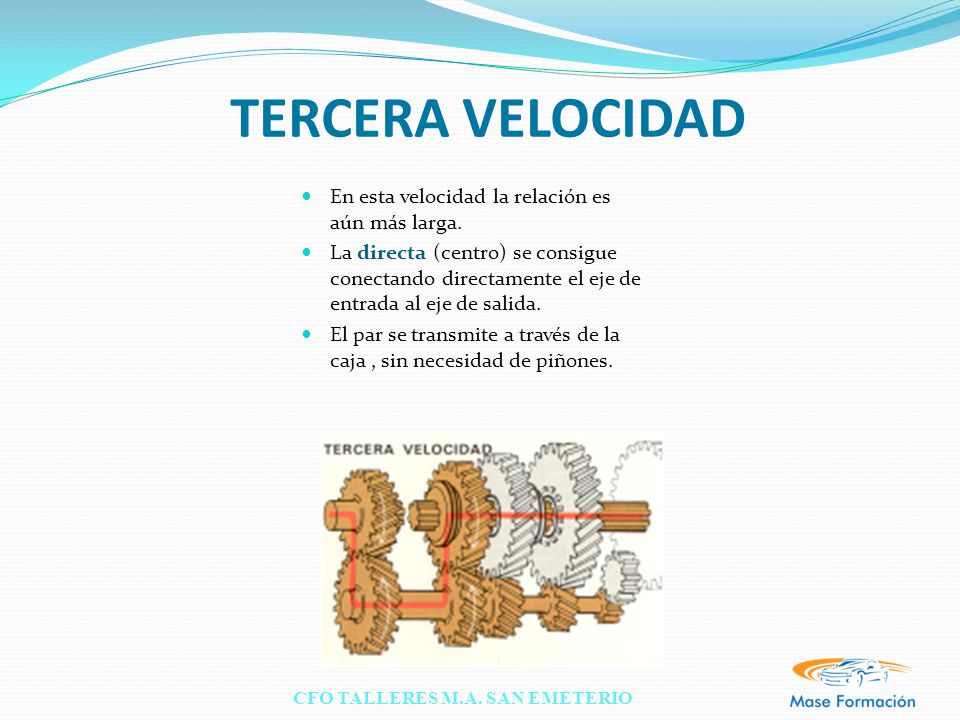 TERCERA VELOCIDAD

En esta velocidad la relación es aún más larga.

La directa (centro) se consigue conectando directamente el eje de entrada al eje de salida.

El par se transmite a través de la caja , sin necesidad de piñones.

TERCERA VELOCIDAD

CFO TALLERES M.A. SAN EMETERIO

Mase Formación